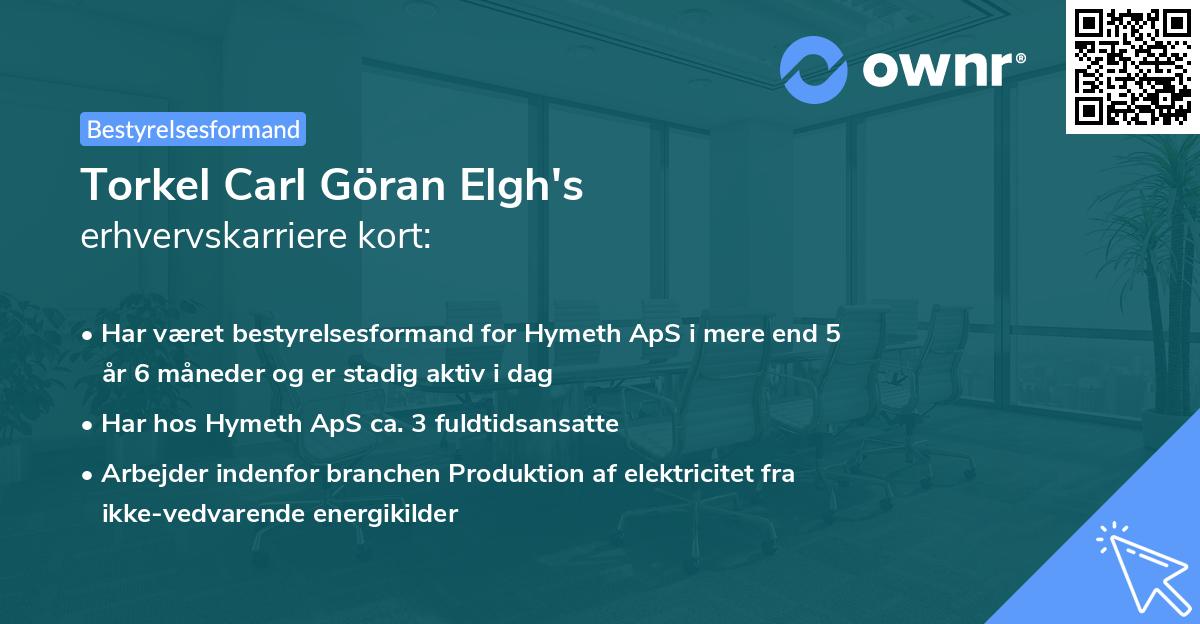 ownr®

Bestyrelsesformand

Torkel Carl Göran Elgh's
erhvervskarriere kort:

• Har været bestyrelsesformand for Hymeth ApS i mere end 5 år 6 måneder og er stadig aktiv i dag
• Har hos Hymeth ApS ca. 3 fuldtidsansatte
• Arbejder indenfor branchen Produktion af elektricitet fra ikke-vedvarende energikilder